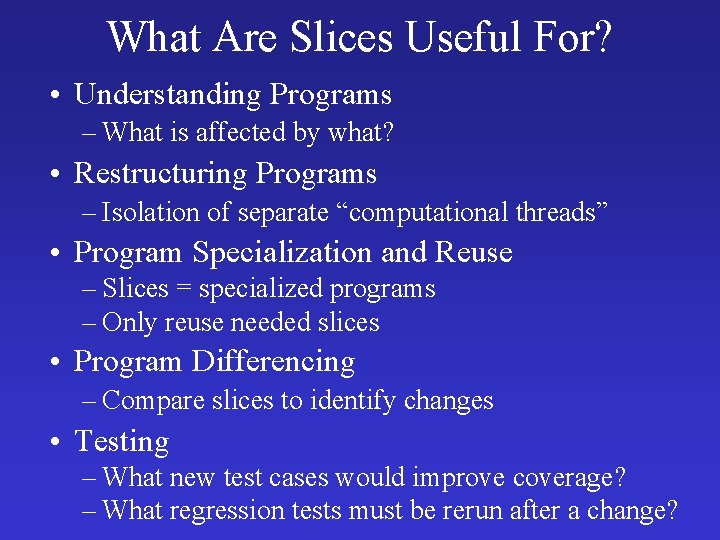 What Are Slices Useful For?

• Understanding Programs
– What is affected by what?

• Restructuring Programs
– Isolation of separate “computational threads”

• Program Specialization and Reuse
– Slices = specialized programs
– Only reuse needed slices

• Program Differencing
– Compare slices to identify changes

• Testing
– What new test cases would improve coverage?
– What regression tests must be rerun after a change?